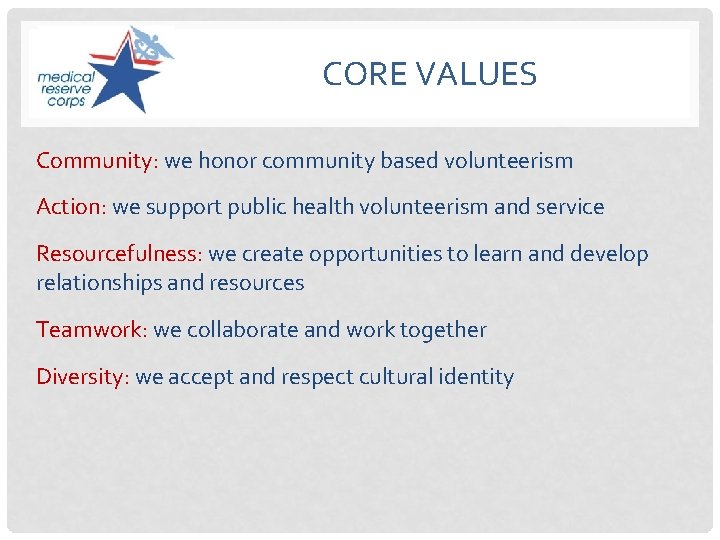 medical reserve corps

CORE VALUES

Community: we honor community based volunteerism

Action: we support public health volunteerism and service

Resourcefulness: we create opportunities to learn and develop relationships and resources

Teamwork: we collaborate and work together

Diversity: we accept and respect cultural identity